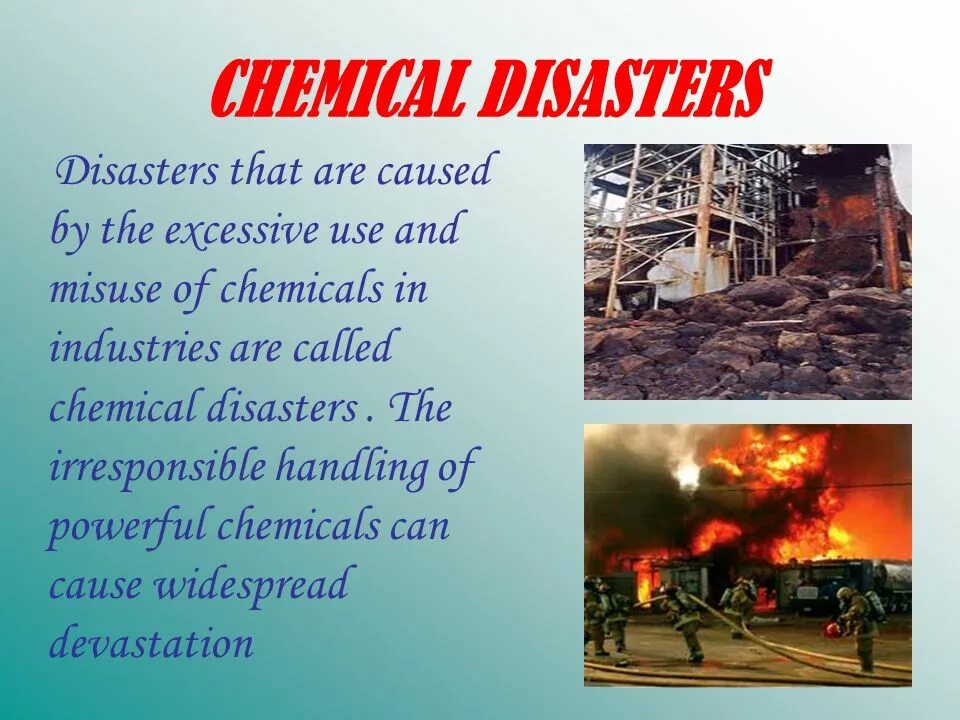 CHEMICAL DISASTERS

Disasters that are caused by the excessive use and misuse of chemicals in industries are called chemical disasters . The irresponsible handling of powerful chemicals can cause widespread devastation